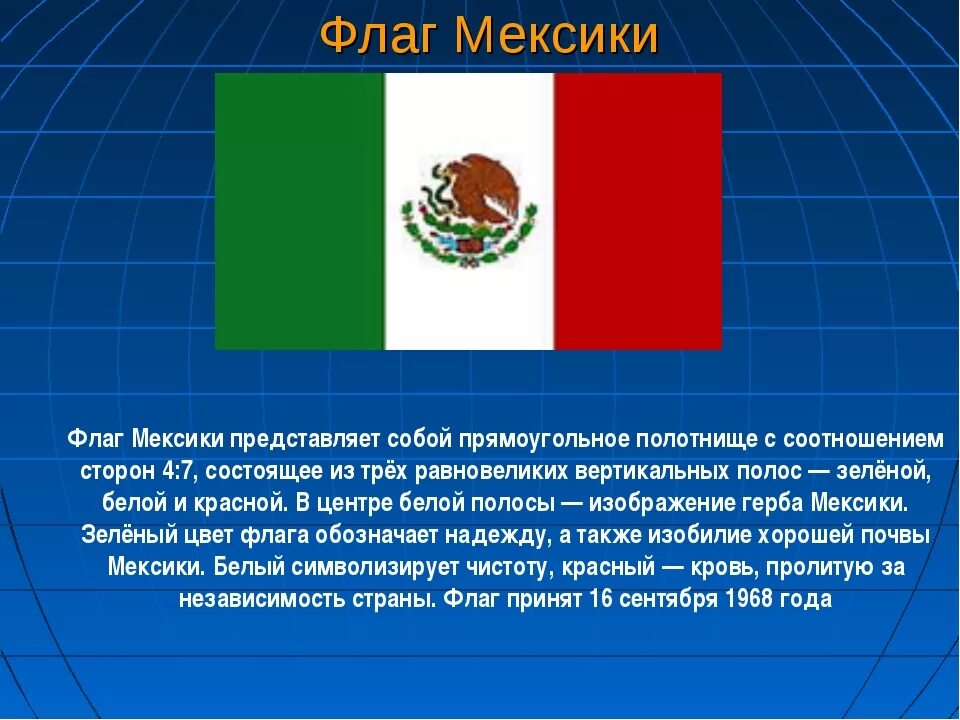 Флаг Мексики

Флаг Мексики представляет собой прямоугольное полотнище с соотношением сторон 4:7, состоящее из трёх равновеликих вертикальных полос — зелёной, белой и красной. В центре белой полосы — изображение герба Мексики. Зелёный цвет флага обозначает надежду, а также изобилие хорошей почвы Мексики. Белый символизирует чистоту, красный — кровь, пролитую за независимость страны. Флаг принят 16 сентября 1968 года